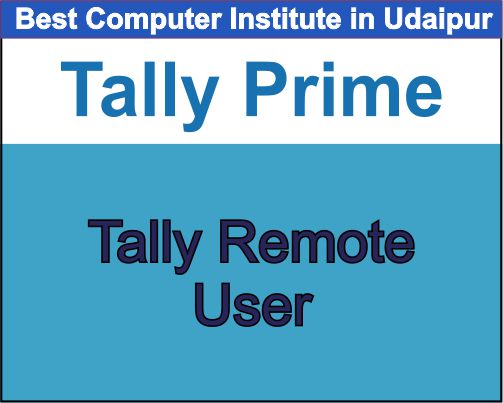 Best Computer Institute in Udaipur

Tally Prime

Tally Remote User